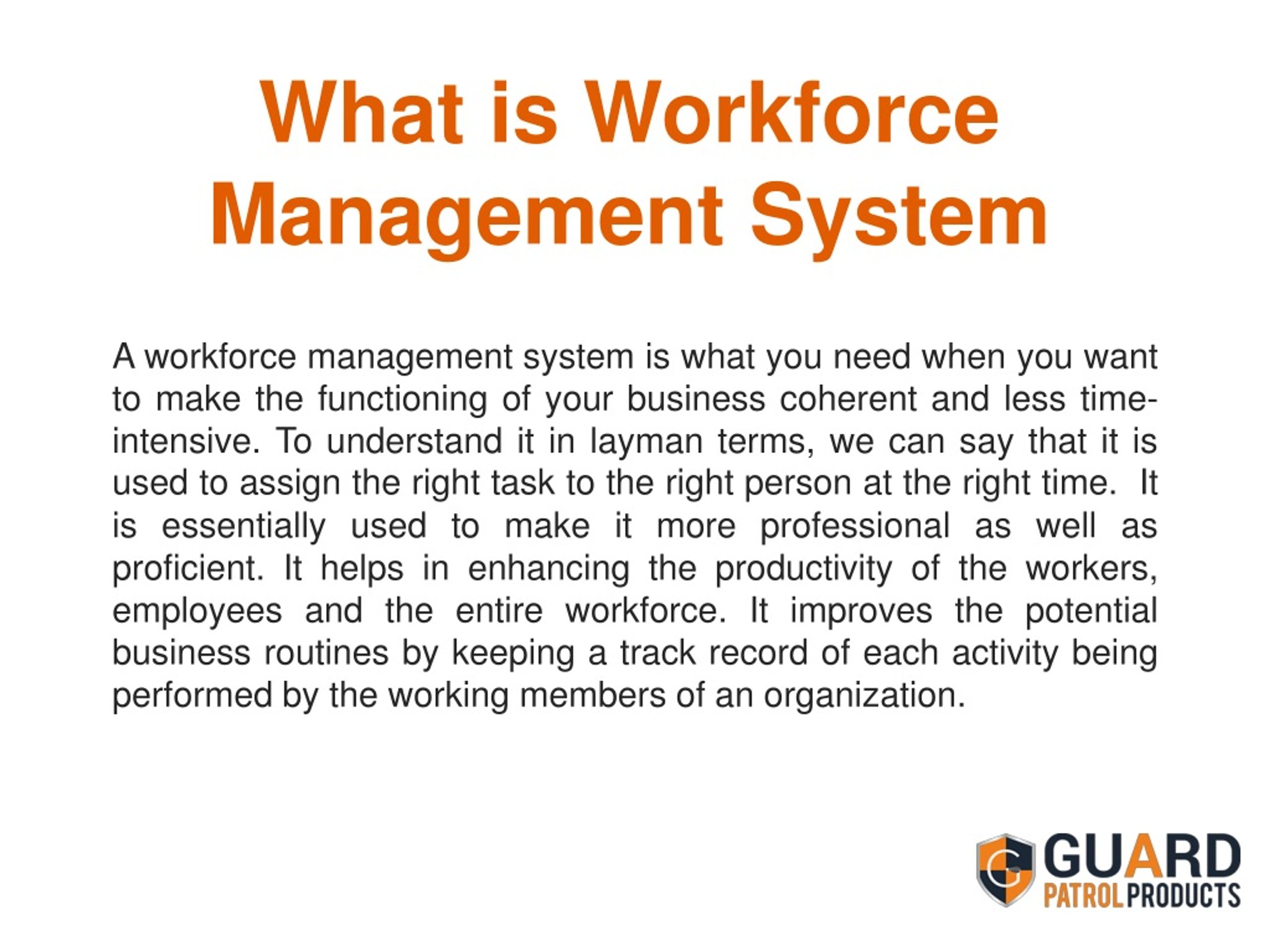 What is Workforce Management System

A workforce management system is what you need when you want to make the functioning of your business coherent and less time-intensive. To understand it in layman terms, we can say that it is used to assign the right task to the right person at the right time. It is essentially used to make it more professional as well as proficient. It helps in enhancing the productivity of the workers, employees and the entire workforce. It improves the potential business routines by keeping a track record of each activity being performed by the working members of an organization.

GUARD
PATROL PRODUCTS